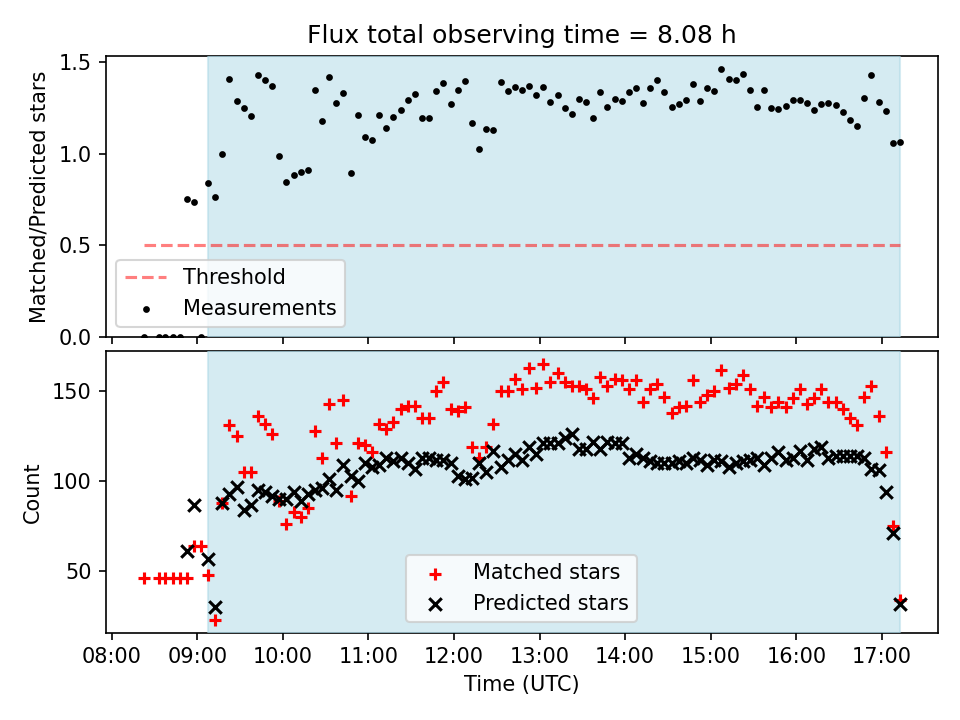 Flux total observing time = 8.08 h

Matched/Predicted stars

1.5
1.0
0.5
0.0

Threshold
Measurements

Count

150
100
50

Matched stars
Predicted stars

08:00 09:00 10:00 11:00 12:00 13:00 14:00 15:00 16:00 17:00

Time (UTC)